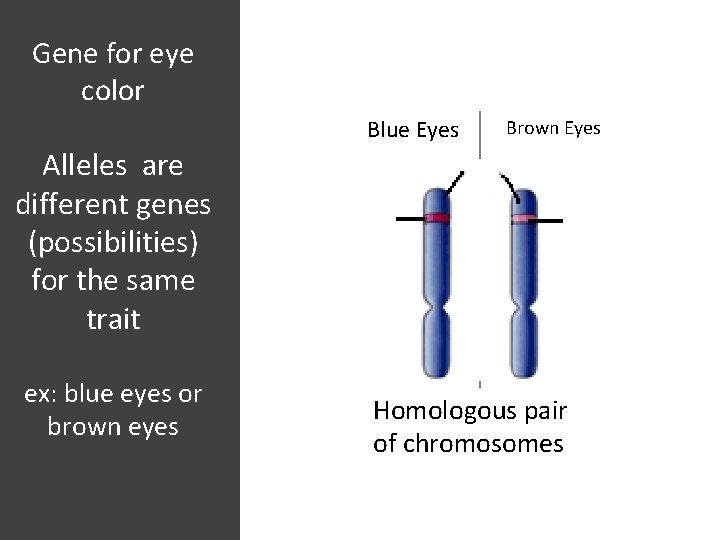 Gene for eye color

Alleles are different genes (possibilities) for the same trait

ex: blue eyes or brown eyes

Blue Eyes

Brown Eyes

Homologous pair of chromosomes